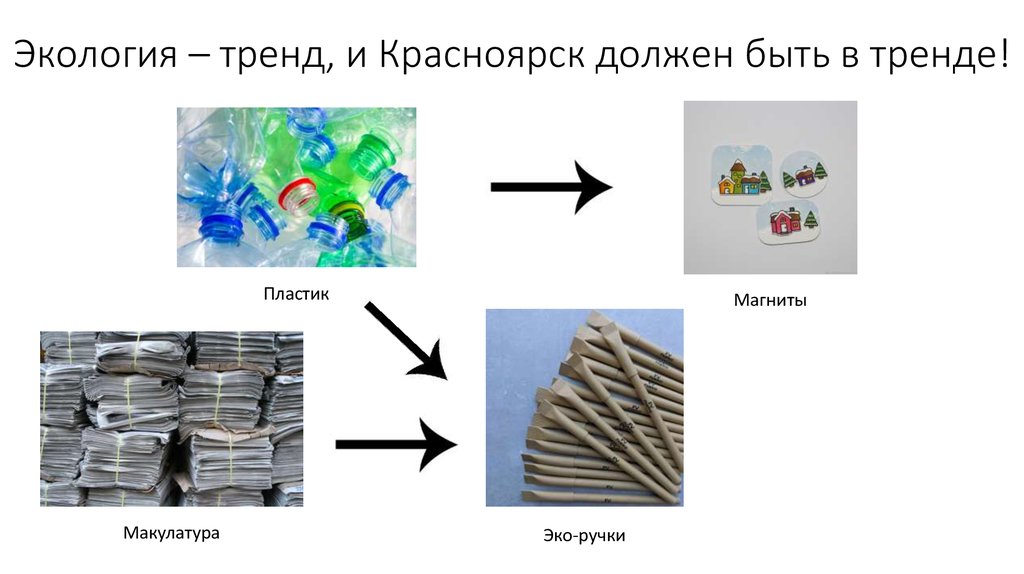 Экология – тренд, и Красноярск должен быть в тренде!

Пластик

Магниты

Макулатура

Эко-ручки